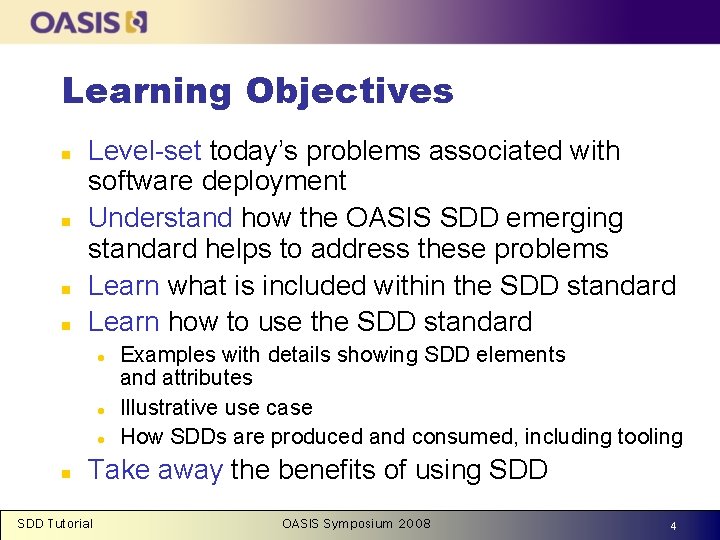 OASIS

Learning Objectives

- Level-set today's problems associated with software deployment
- Understand how the OASIS SDD emerging standard helps to address these problems
- Learn what is included within the SDD standard
- Learn how to use the SDD standard
  - Examples with details showing SDD elements and attributes
  - Illustrative use case
  - How SDDs are produced and consumed, including tooling
- Take away the benefits of using SDD

SDD Tutorial OASIS Symposium 2008 4